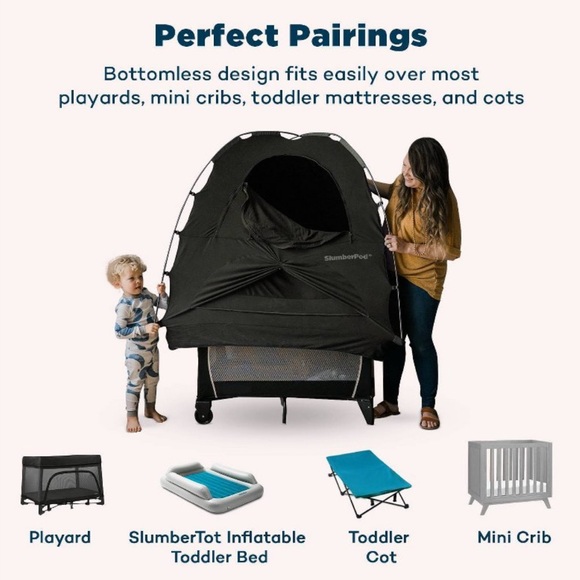 Perfect Pairings

Bottomless design fits easily over most playards, mini cribs, toddler mattresses, and cots

SlumberPod™

Playard

SlumberTot Inflatable Toddler Bed

Toddler Cot

Mini Crib